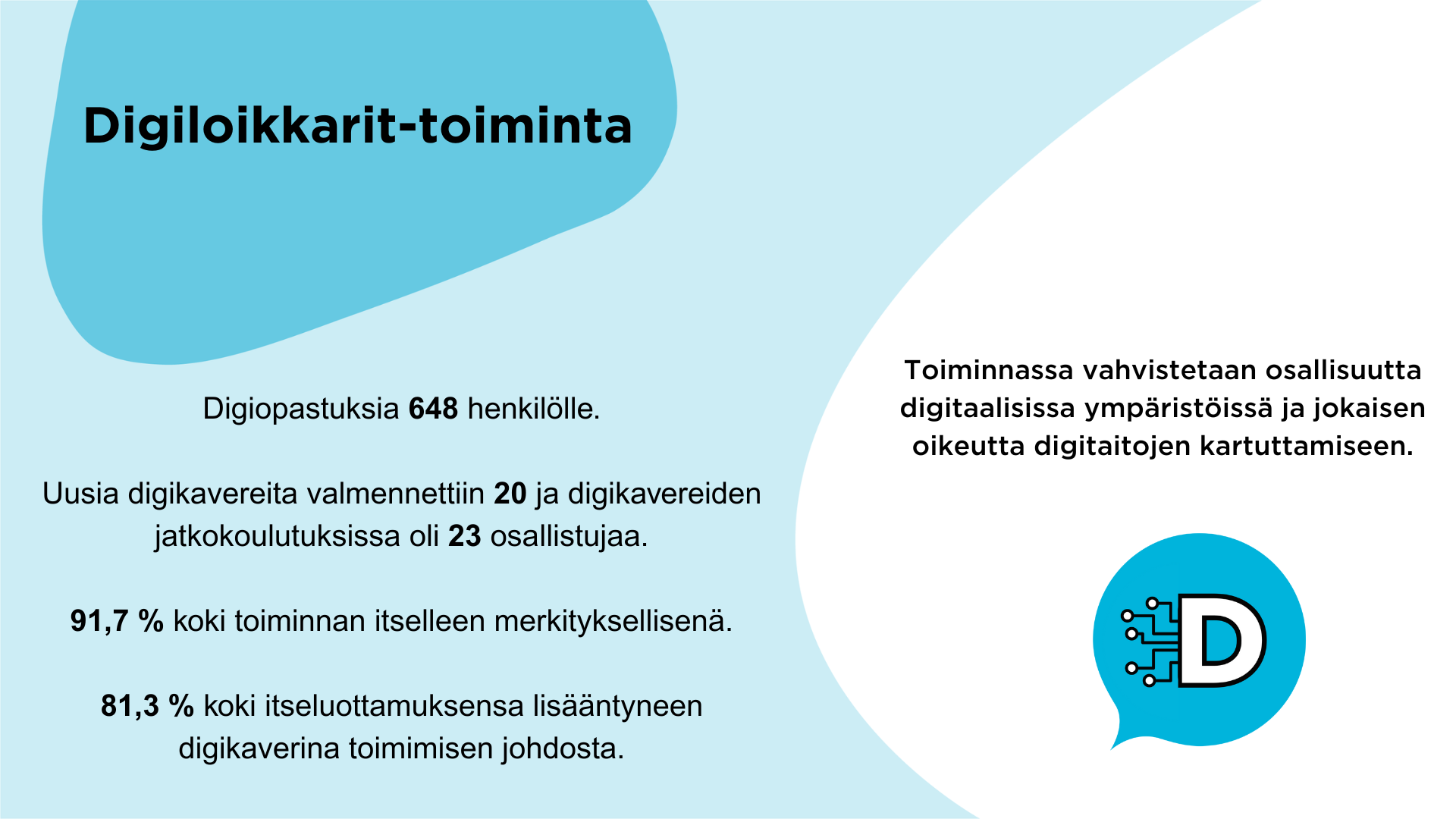 Digiloikkarit-toiminta

Digiopastuksia 648 henkilölle.

Uusia digikavereita valmennettiin 20 ja digikavereiden jatkokoulutuksissa oli 23 osallistujaa.

91,7 % koki toiminnan itselleen merkityksellisenä.

81,3 % koki itseluottamuksensa lisääntyneen digikaverina toimimisen johdosta.

Toiminnassa vahvistetaan osallisuutta digitaalisissa ympäristöissä ja jokaisen oikeutta digitaitojen kartuttamiseen.

D